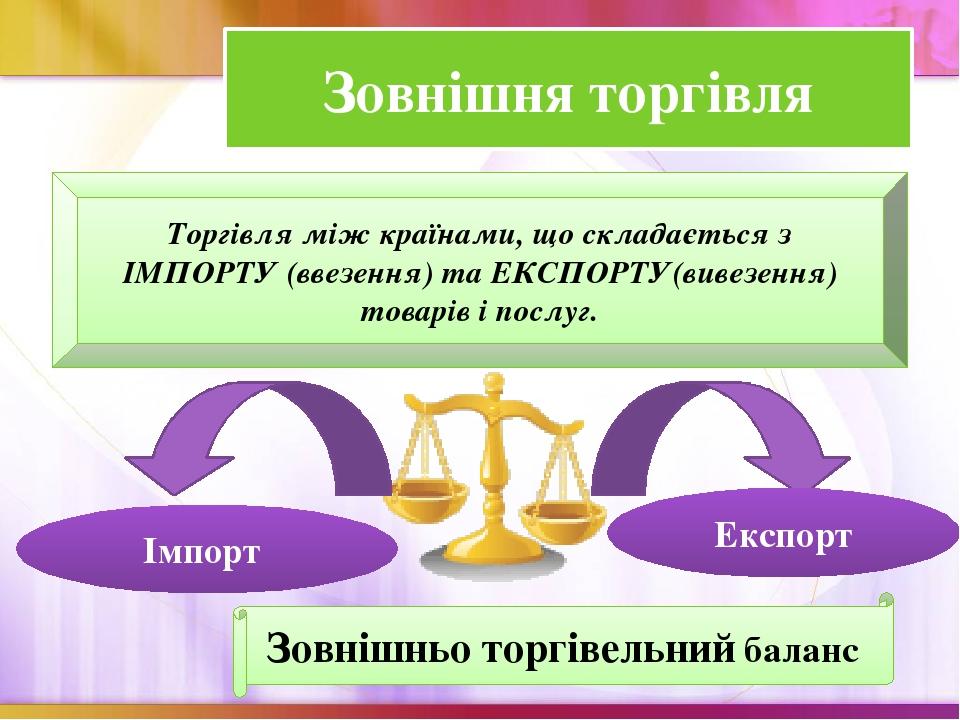 Зовнішня торгівля

Торгівля між країнами, що складається з ІМПОРТУ (ввезення) та ЕКСПОРТУ(вивезення) товарів і послуг.

Імпорт

Експорт

Зовнішньо торгівельний баланс